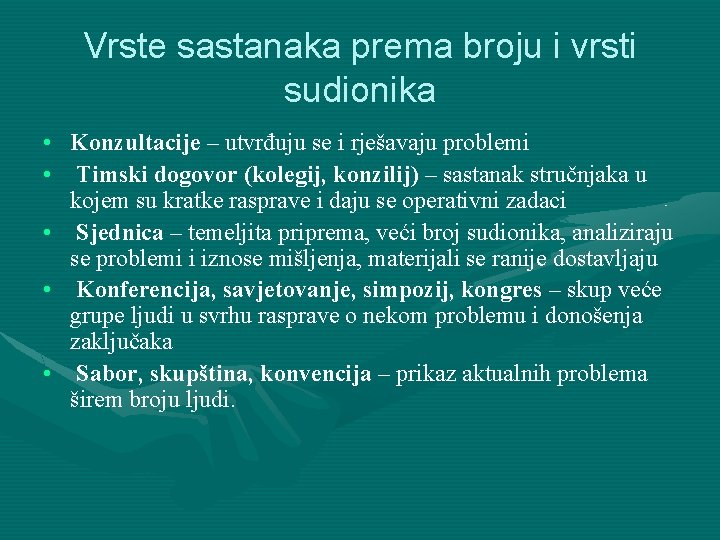 Vrste sastanaka prema broju i vrsti sudionika

• Konzultacije – utvrđuju se i rješavaju problemi
• Timski dogovor (kolegij, konzilij) – sastanak stručnjaka u kojem su kratke rasprave i daju se operativni zadaci
• Sjednica – temeljita priprema, veći broj sudionika, analiziraju se problemi i iznose mišljenja, materijali se ranije dostavljaju
• Konferencija, savjetovanje, simpozij, kongres – skup veće grupe ljudi u svrhu rasprave o nekom problemu i donošenja zaključaka
• Sabor, skupština, konvencija – prikaz aktualnih problema širem broju ljudi.